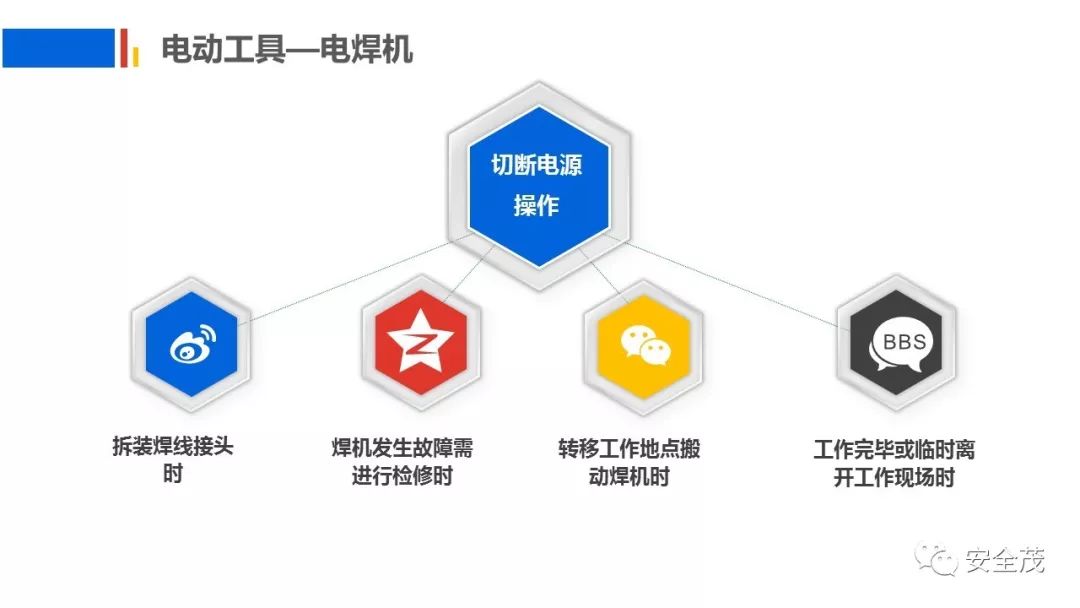 电动工具—电焊机

切断电源操作

BBS

拆装焊线接头时

焊机发生故障需进行检修时

转移工作地点搬动焊机时

工作完毕或临时离开工作现场时

安全茂